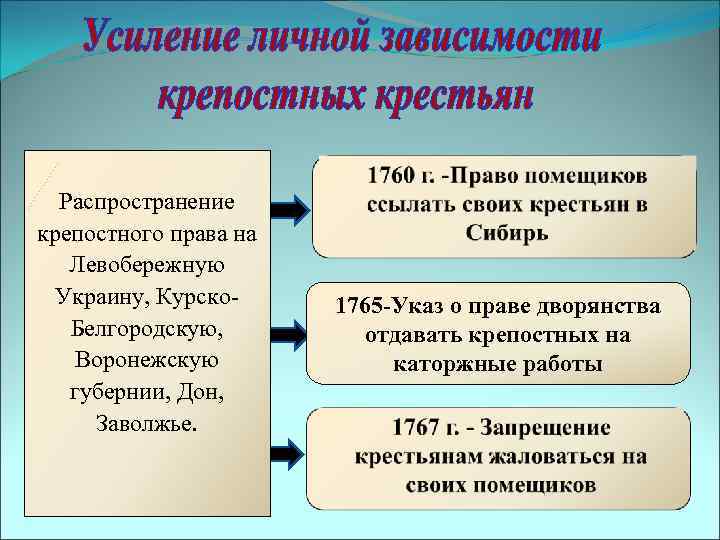 Усиление личной зависимости крепостных крестьян

Распространение крепостного права на Левобережную Украину, Курско-Белгородскую, Воронежскую губернии, Дон, Заволжье.

1760 г. -Право помещиков ссылать своих крестьян в Сибирь

1765-Указ о праве дворянства отдавать крепостных на каторжные работы

1767 г. - Запрещение крестьянам жаловаться на своих помещиков